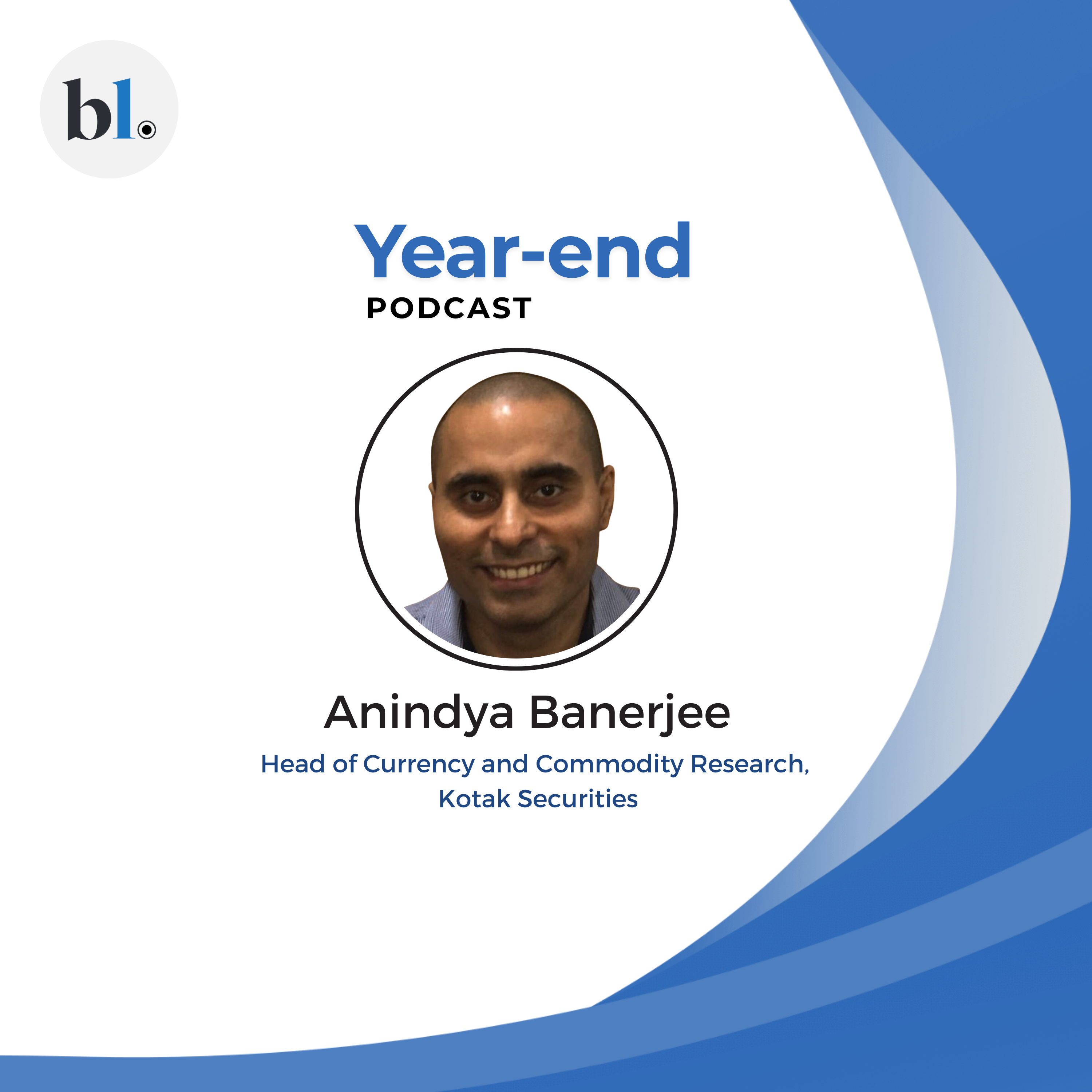 bl.

Year-end
PODCAST

Anindya Banerjee

Head of Currency and Commodity Research, Kotak Securities